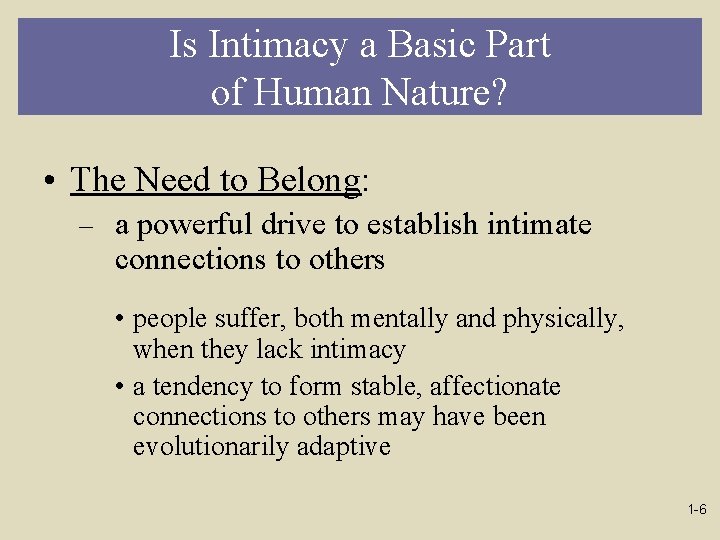 Is Intimacy a Basic Part of Human Nature?

• The Need to Belong:
– a powerful drive to establish intimate connections to others
• people suffer, both mentally and physically, when they lack intimacy
• a tendency to form stable, affectionate connections to others may have been evolutionarily adaptive

1-6